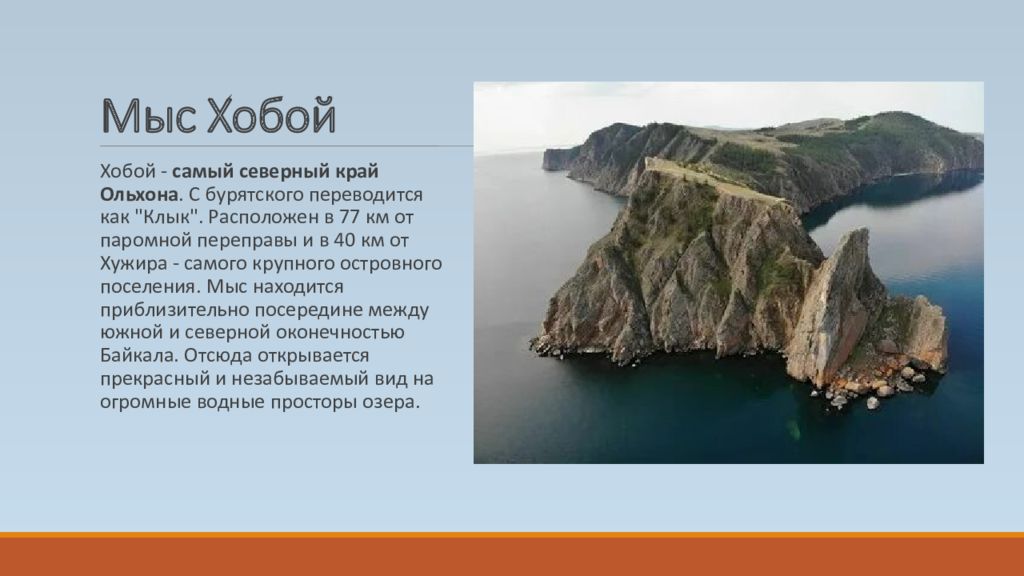 Мыс Хобой

Хобой - самый северный край Ольхона. С бурятского переводится как "Клык". Расположен в 77 км от паромной переправы и в 40 км от Хужира - самого крупного островного поселения. Мыс находится приблизительно посередине между южной и северной оконечностью Байкала. Отсюда открывается прекрасный и незабываемый вид на огромные водные просторы озера.